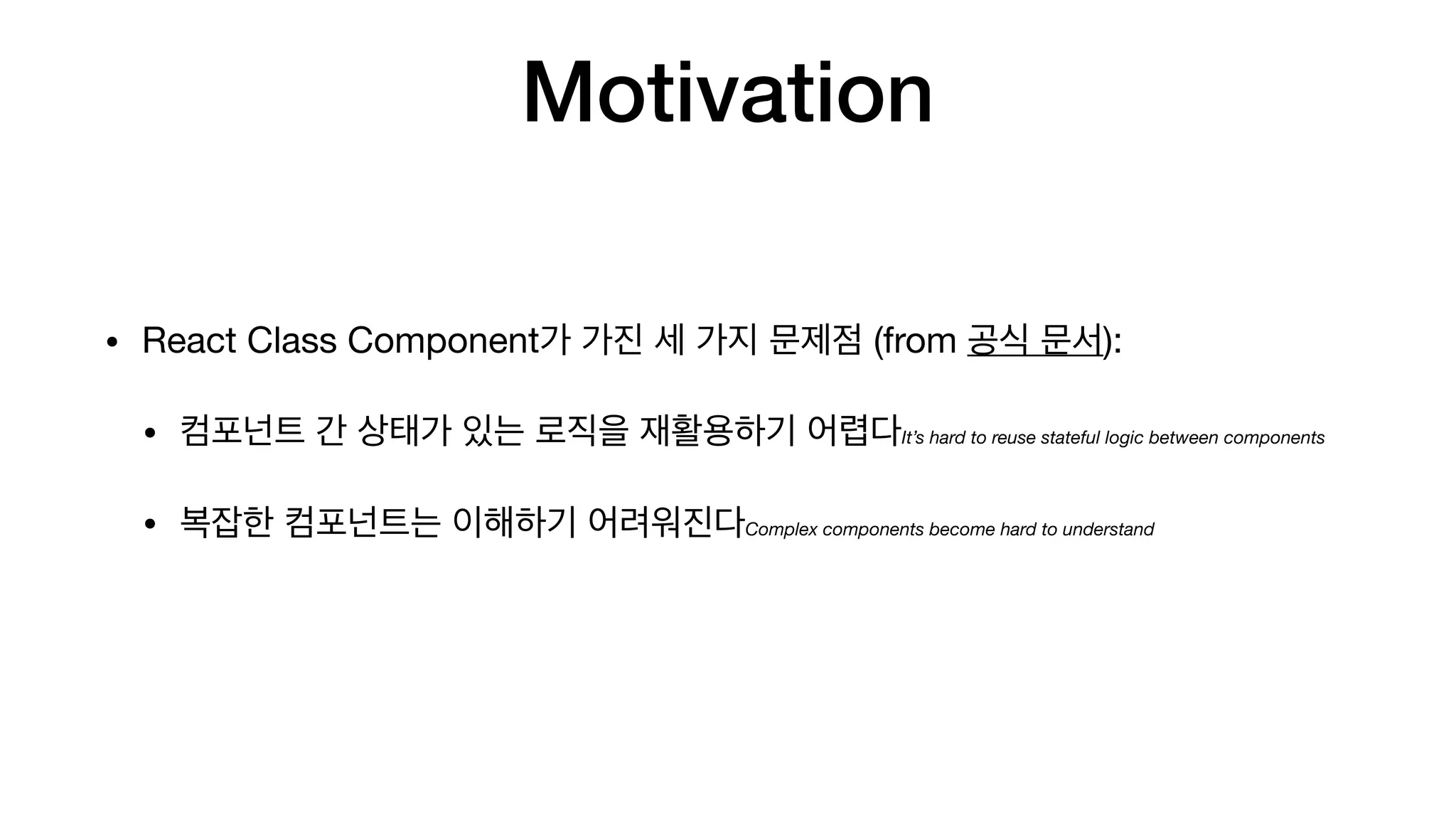 Motivation

• React Class Component가 가진 세 가지 문제점 (from 공식 문서):

• 컴포넌트 간 상태가 있는 로직을 재활용하기 어렵다It's hard to reuse stateful logic between components

• 복잡한 컴포넌트는 이해하기 어려워진다Complex components become hard to understand